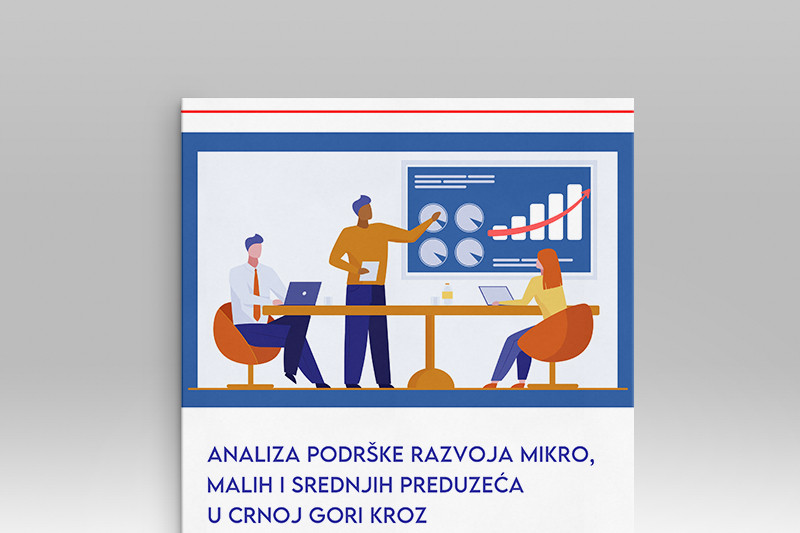 ANALIZA PODRŠKE RAZVOJA MIKRO, MALIH I SREDNJIH PREDUZEĆA U CRNOJ GORI KROZ